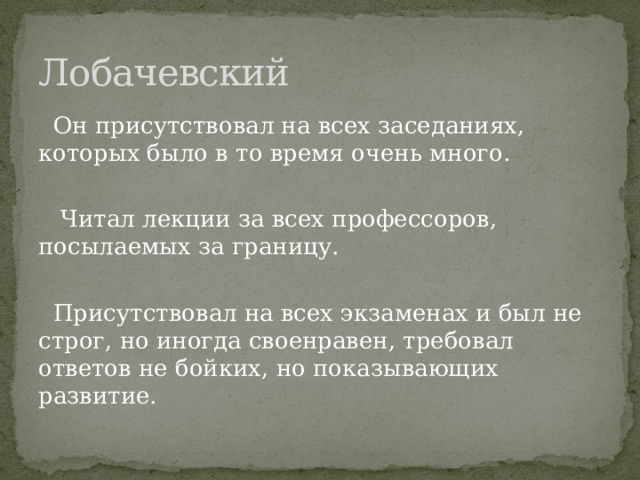 Лобачевский

Он присутствовал на всех заседаниях, которых было в то время очень много.

Читал лекции за всех профессоров, посылаемых за границу.

Присутствовал на всех экзаменах и был не строг, но иногда своенравен, требовал ответов не бойких, но показывающих развитие.